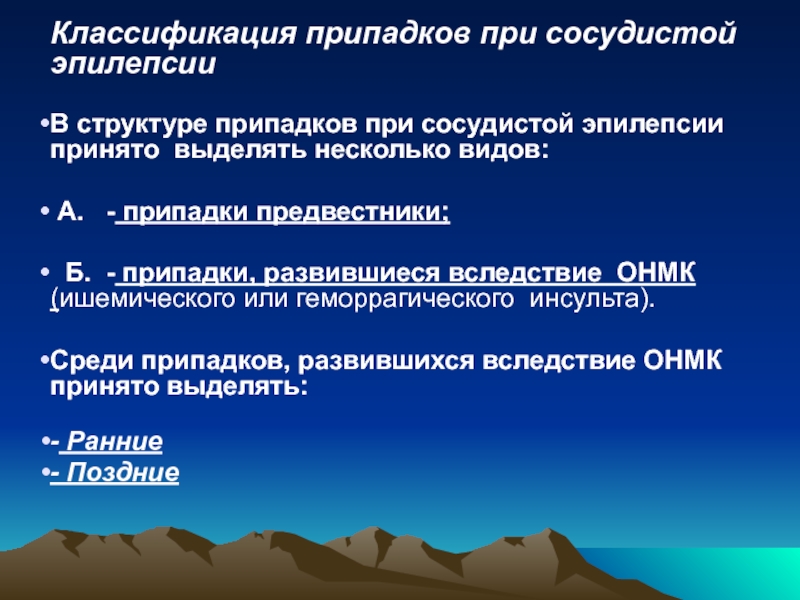 Классификация припадков при сосудистой эпилепсии

•В структуре припадков при сосудистой эпилепсии принято выделять несколько видов:

• А. - припадки предвестники;

• Б. - припадки, развившиеся вследствие ОНМК (ишемического или геморрагического инсульта).

•Среди припадков, развившихся вследствие ОНМК принято выделять:

•- Ранние
•- Поздние